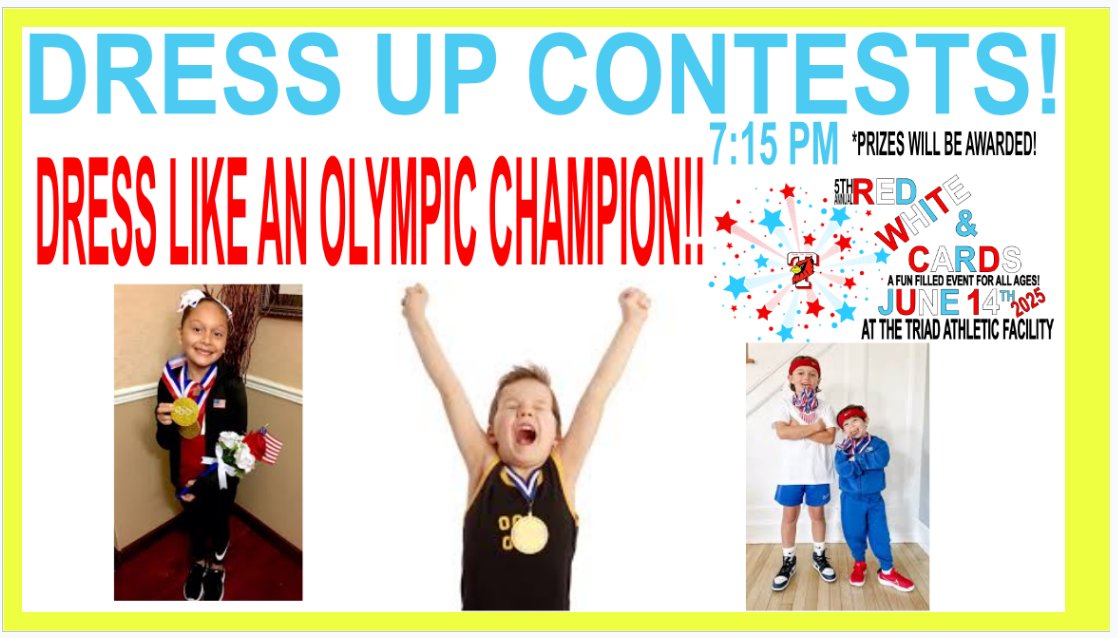 DRESS UP CONTESTS!

7:15 PM *PRIZES WILL BE AWARDED!

DRESS LIKE AN OLYMPIC CHAMPION!!

5TH ANNUAL RED WHITE & CARDS

A FUN FILLED EVENT FOR ALL AGES!

JUNE 14TH 2025

AT THE TRIAD ATHLETIC FACILITY